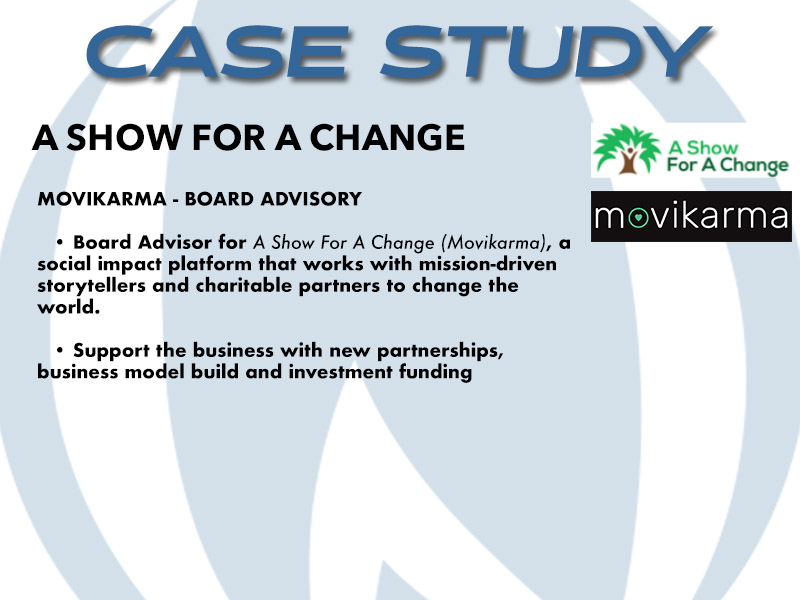 CASE STUDY

A SHOW FOR A CHANGE

A Show For A Change

movikarma

MOVIKARMA - BOARD ADVISORY

• Board Advisor for A Show For A Change (Movikarma), a social impact platform that works with mission-driven storytellers and charitable partners to change the world.

• Support the business with new partnerships, business model build and investment funding